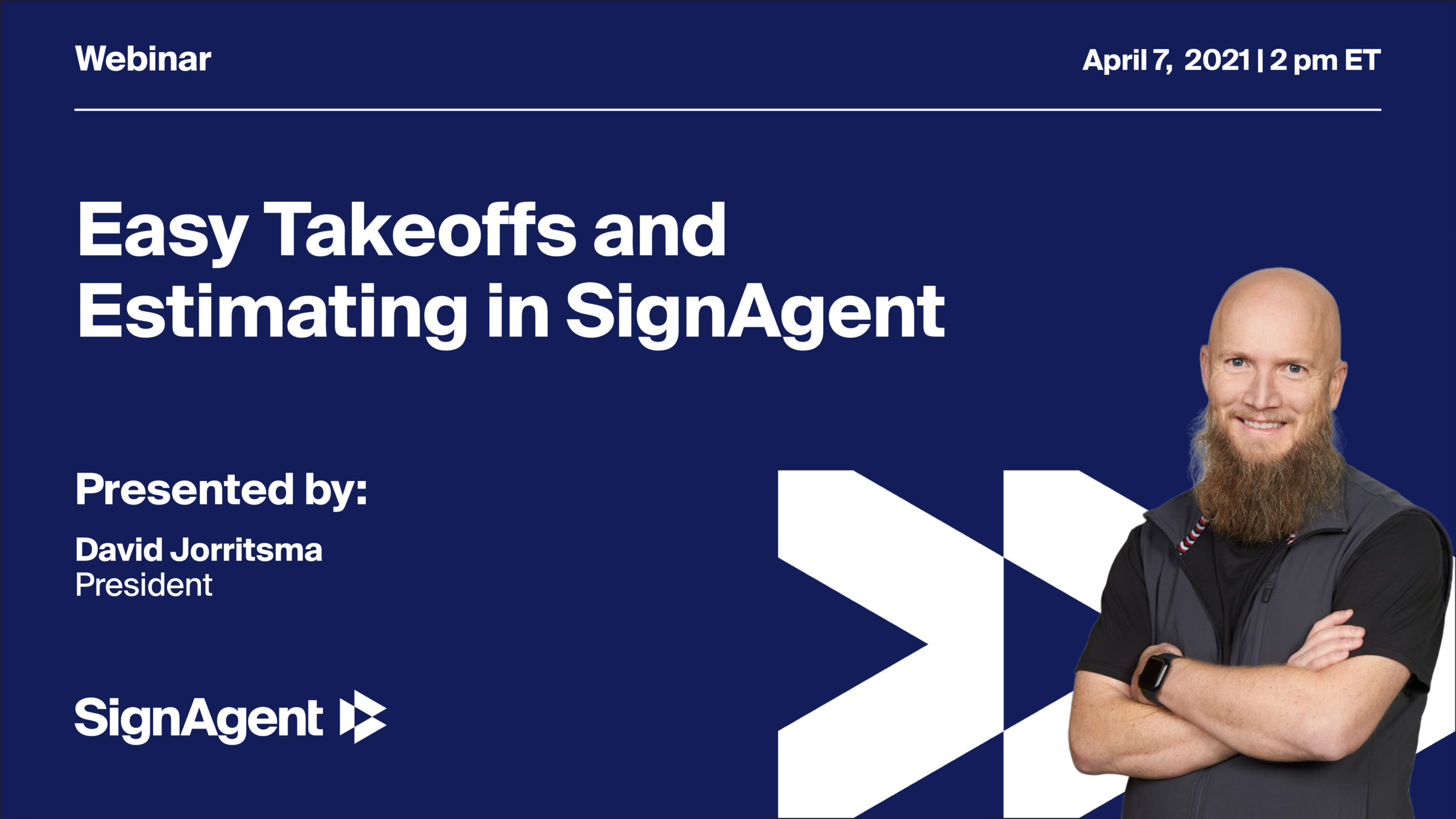 Webinar

April 7, 2021 | 2 pm ET

Easy Takeoffs and Estimating in SignAgent

Presented by:

David Jorritsma
President

SignAgent